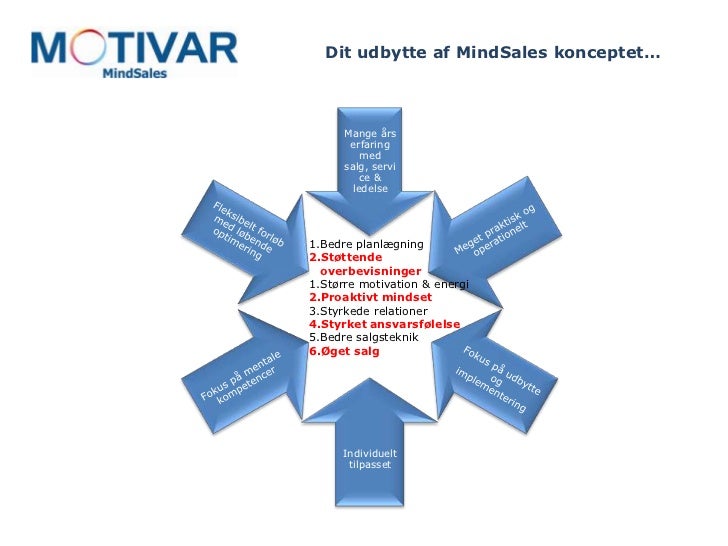 MOTIVAR
MindSales

Dit udbytte af MindSales konceptet…

Mange års erfaring med salg, service & ledelse

Meget praktisk og operationelt

Fokus på udbytte og implementering

Individuelt tilpasset

Fokus på mentale kompetencer

Fleksibelt forløb med løbende optimering

1.Bedre planlægning
2.Støttende overbevisninger
1.Større motivation & energi
2.Proaktivt mindset
3.Styrkede relationer
4.Styrket ansvarsfølelse
5.Bedre salgsteknik
6.Øget salg